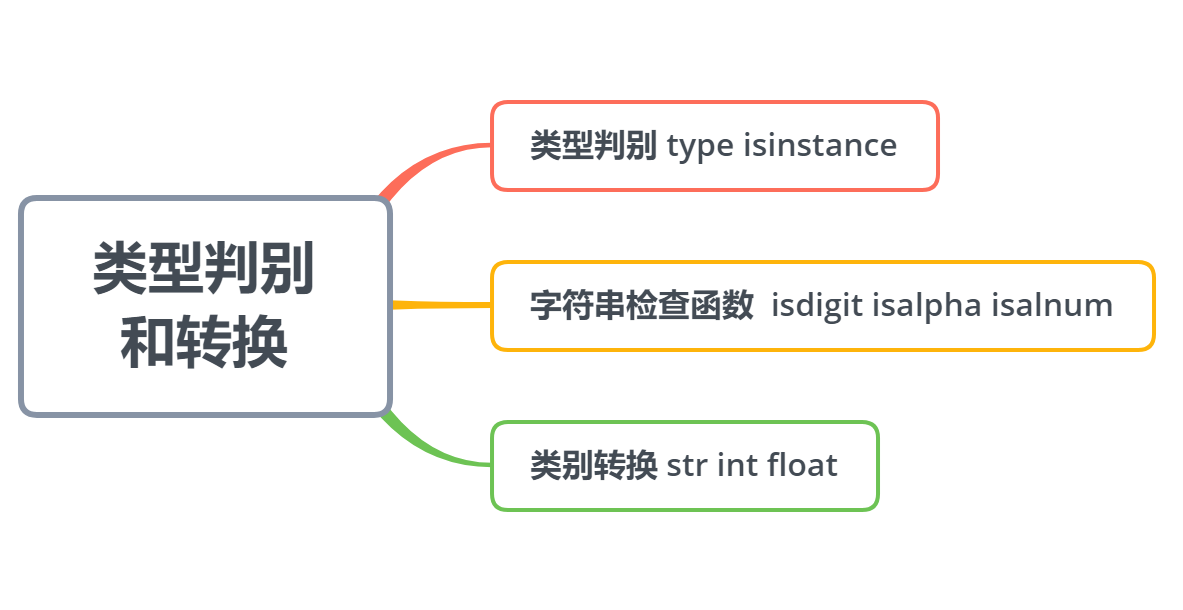 类型判别和转换

类型判别 type isinstance

字符串检查函数 isdigit isalpha isalnum

类别转换 str int float